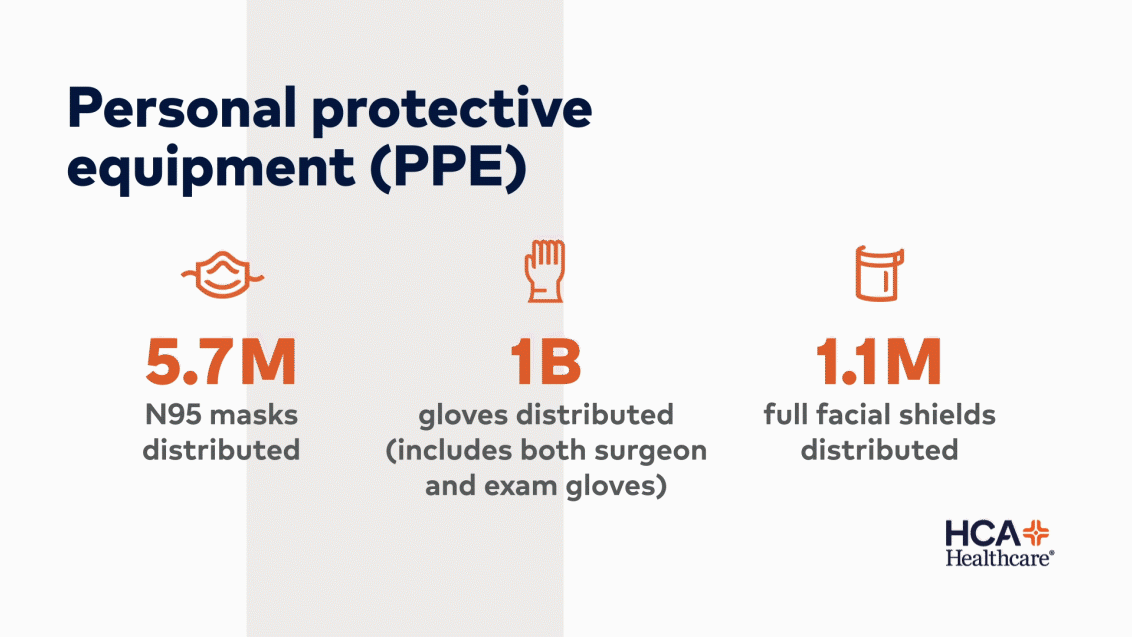 Personal protective equipment (PPE)

5.7M
N95 masks distributed

1B
gloves distributed (includes both surgeon and exam gloves)

1.1M
full facial shields distributed

HCA Healthcare®